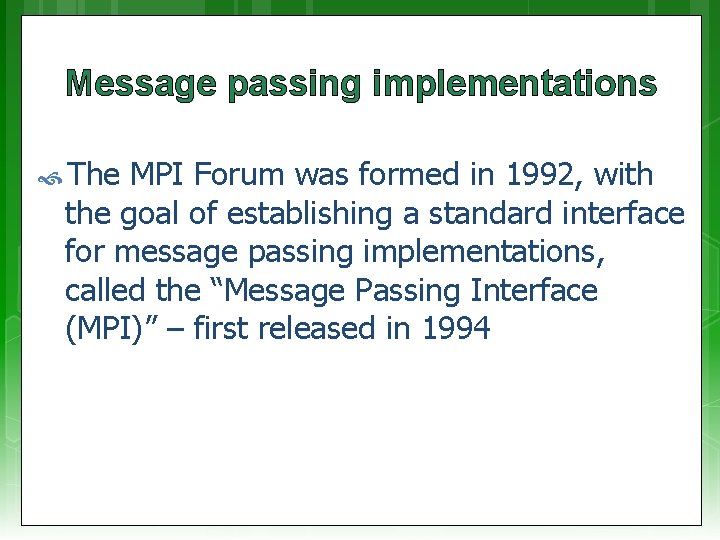 Message passing implementations

The MPI Forum was formed in 1992, with the goal of establishing a standard interface for message passing implementations, called the “Message Passing Interface (MPI)” – first released in 1994